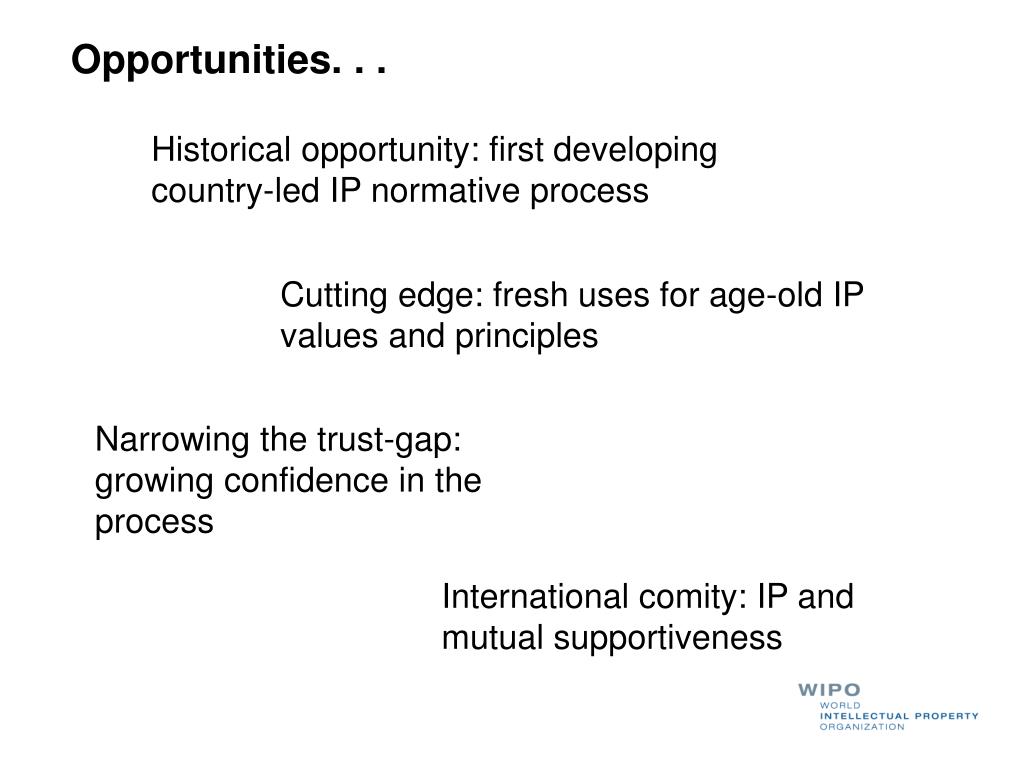 Opportunities. . .

Historical opportunity: first developing country-led IP normative process

Cutting edge: fresh uses for age-old IP values and principles

Narrowing the trust-gap: growing confidence in the process

International comity: IP and mutual supportiveness

WIPO
WORLD
INTELLECTUAL PROPERTY
ORGANIZATION